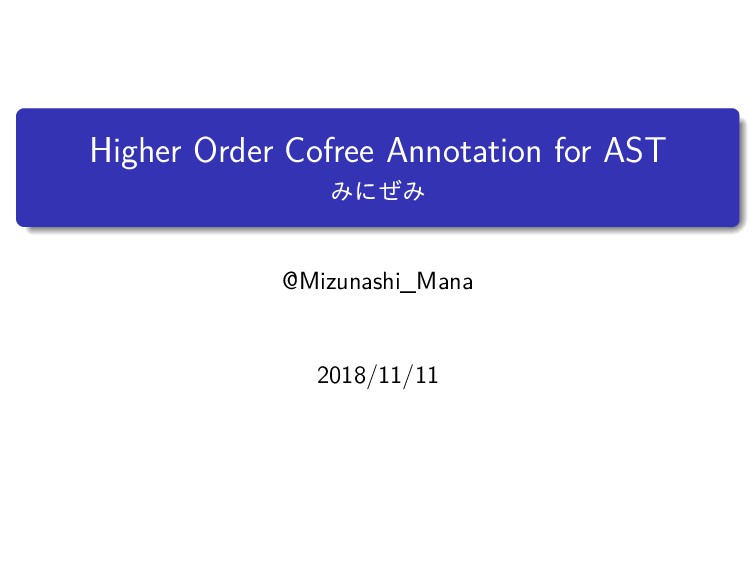 Higher Order Cofree Annotation for AST
みにぜみ

@Mizunashi_Mana

2018/11/11